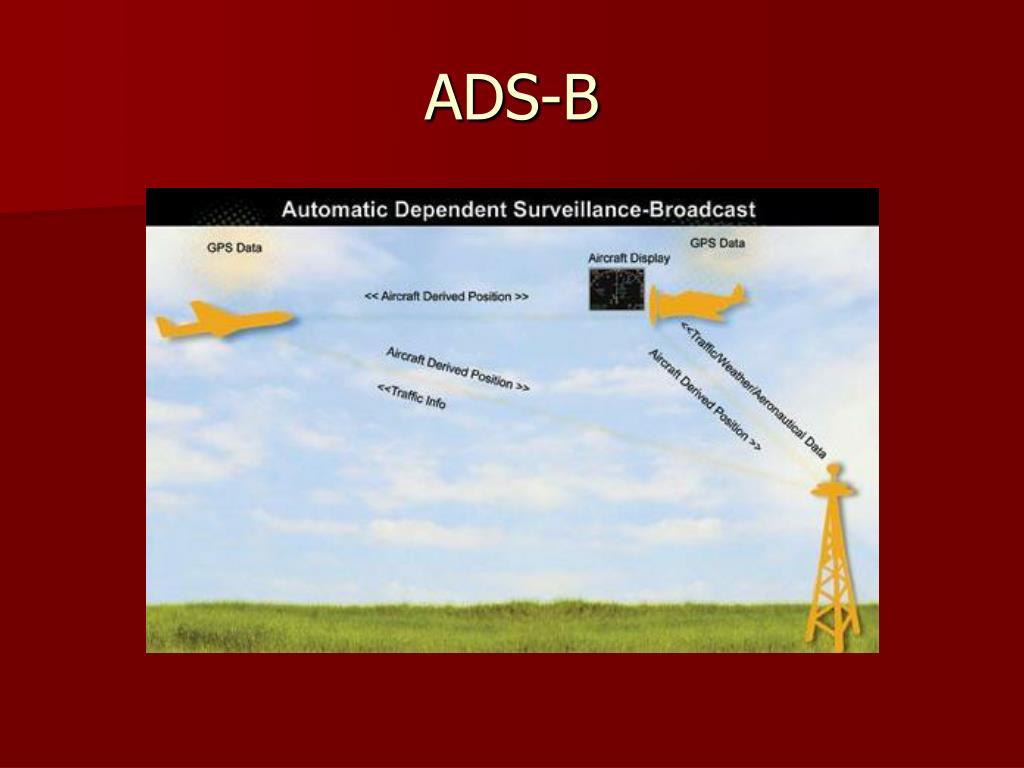 ADS-B

Automatic Dependent Surveillance-Broadcast

GPS Data

GPS Data

Aircraft Display

<< Aircraft Derived Position >>

Aircraft Derived Position >>

<<Traffic Info

<<Traffic/Weather/Aeronautical Data

Aircraft Derived Position >>